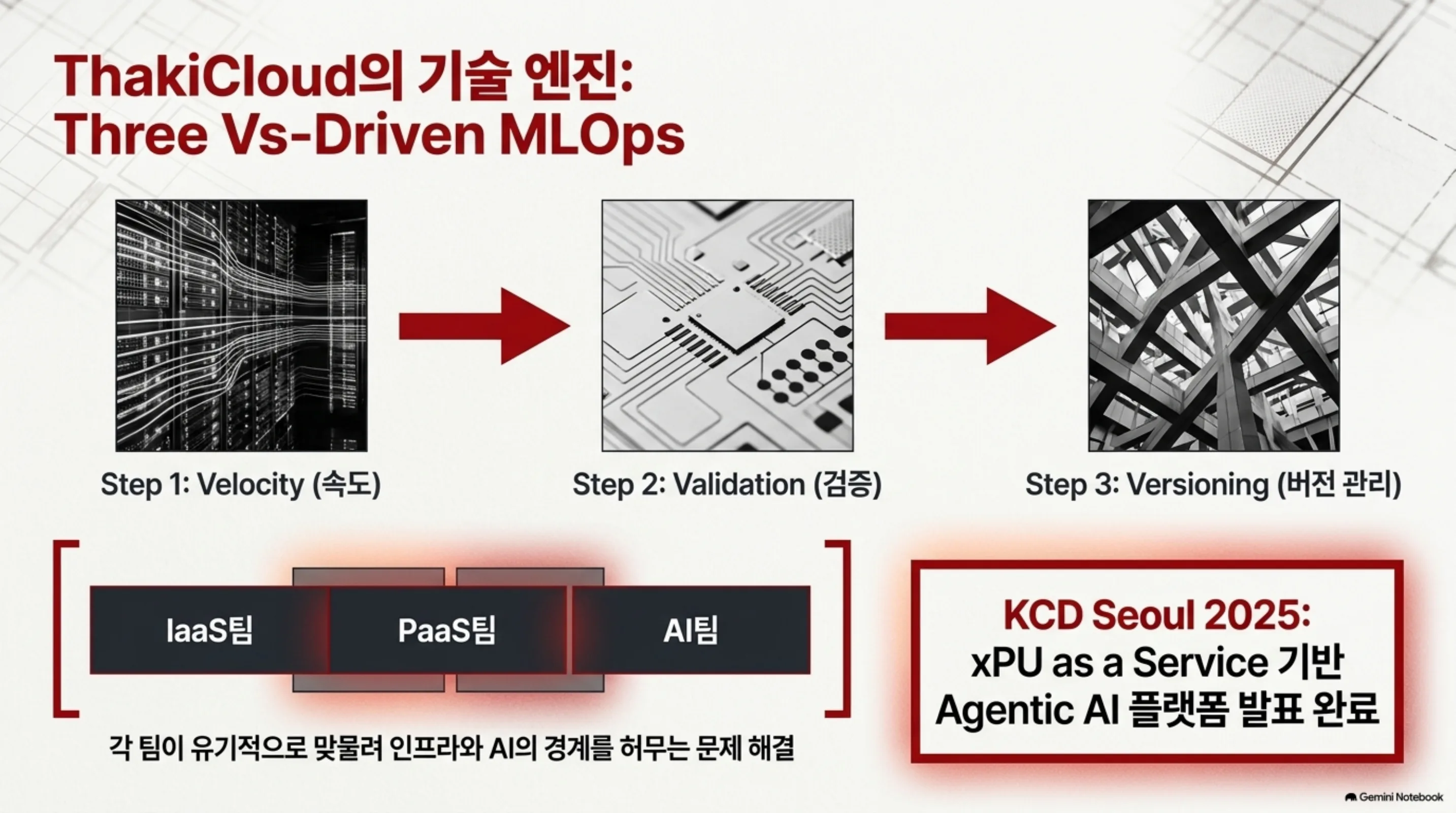 ThakiCloud의 기술 엔진:
Three Vs-Driven MLOps

Step 1: Velocity (속도)

Step 2: Validation (검증)

Step 3: Versioning (버전 관리)

IaaS팀

PaaS팀

AI팀

각 팀이 유기적으로 맞물려 인프라와 AI의 경계를 허무는 문제 해결

KCD Seoul 2025:
xPU as a Service 기반
Agentic AI 플랫폼 발표 완료

Gemini Notebook